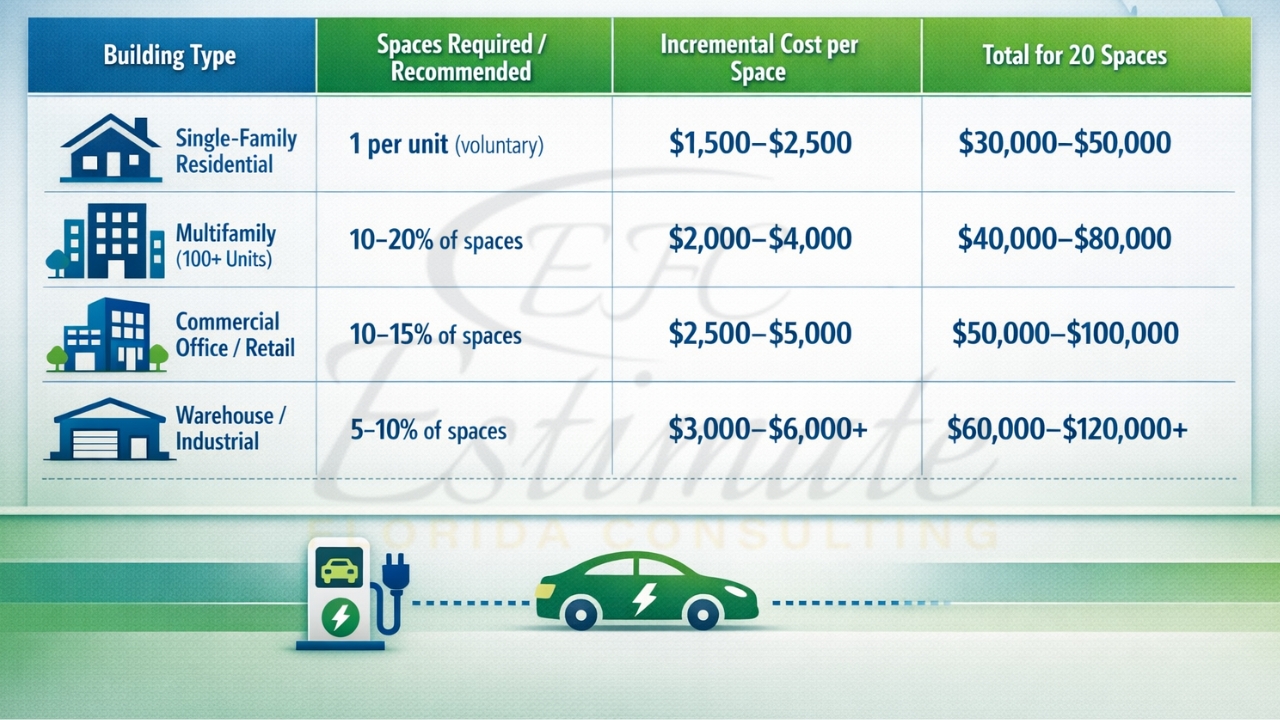 | Building Type | Spaces Required / Recommended | Incremental Cost per Space | Total for 20 Spaces |
|---|---|---|---|
| Single-Family Residential | 1 per unit (voluntary) | \$1,500–\$2,500 | \$30,000–\$50,000 |
| Multifamily (100+ Units) | 10–20% of spaces | \$2,000–\$4,000 | \$40,000–\$80,000 |
| Commercial Office / Retail | 10–15% of spaces | \$2,500–\$5,000 | \$50,000–\$100,000 |
| Warehouse / Industrial | 5–10% of spaces | \$3,000–\$6,000+ | \$60,000–\$120,000+ |

EFC Estimate FLORIDA CONSULTING